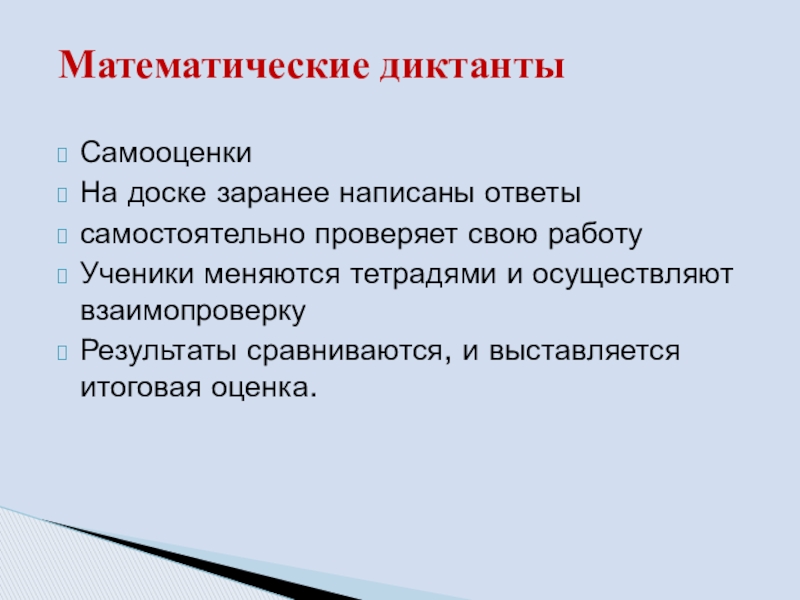 Математические диктанты

Самооценки

На доске заранее написаны ответы

самостоятельно проверяет свою работу

Ученики меняются тетрадями и осуществляют взаимопроверку

Результаты сравниваются, и выставляется итоговая оценка.